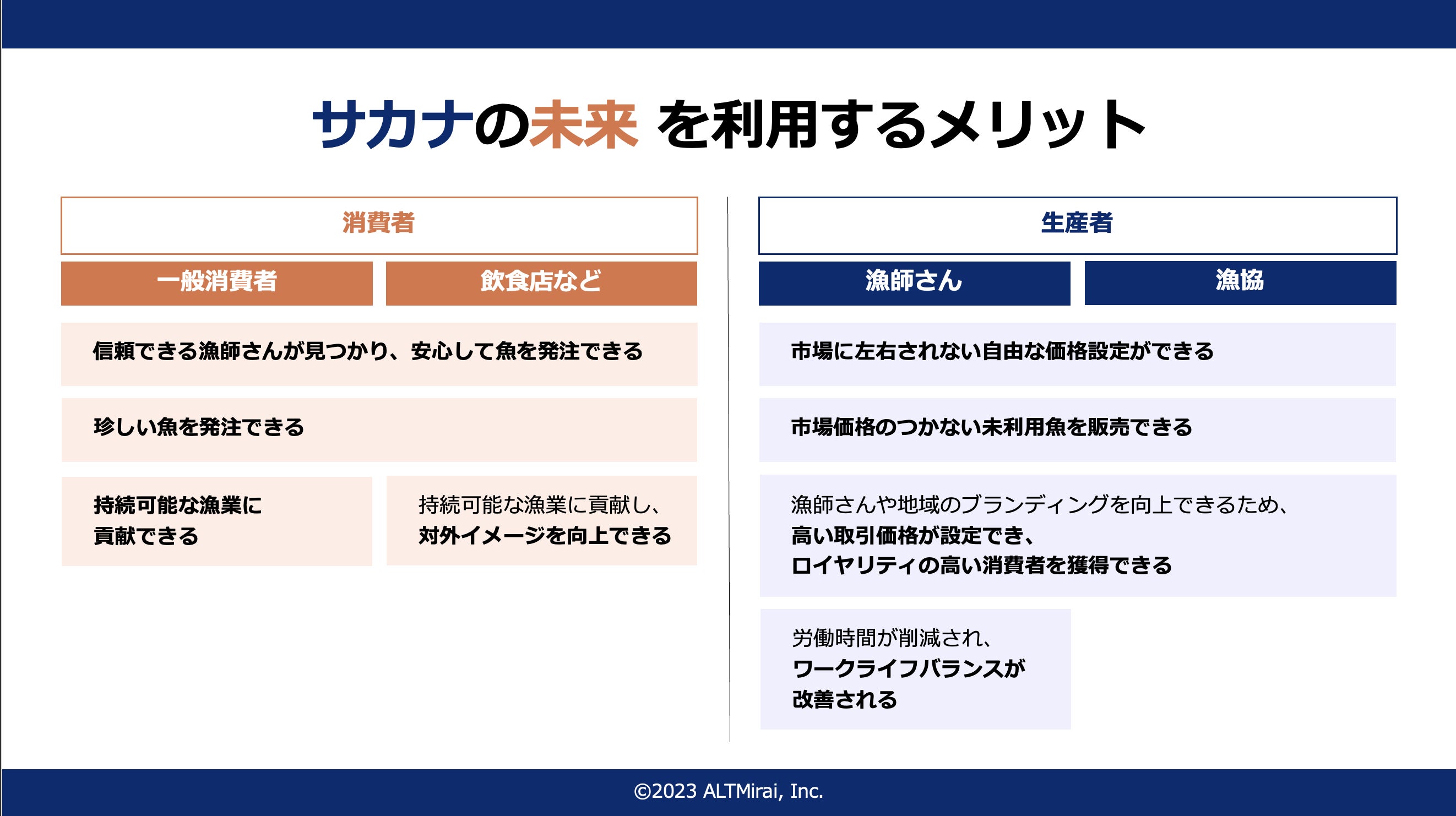 サカナの未来 を利用するメリット

消費者

一般消費者

飲食店など

信頼できる漁師さんが見つかり、安心して魚を発注できる

珍しい魚を発注できる

持続可能な漁業に貢献できる

持続可能な漁業に貢献し、対外イメージを向上できる

生産者

漁師さん

漁協

市場に左右されない自由な価格設定ができる

市場価格のつかない未利用魚を販売できる

漁師さんや地域のブランディングを向上できるため、高い取引価格が設定でき、ロイヤリティの高い消費者を獲得できる

労働時間が削減され、ワークライフバランスが改善される

©2023 ALTMirai, Inc.